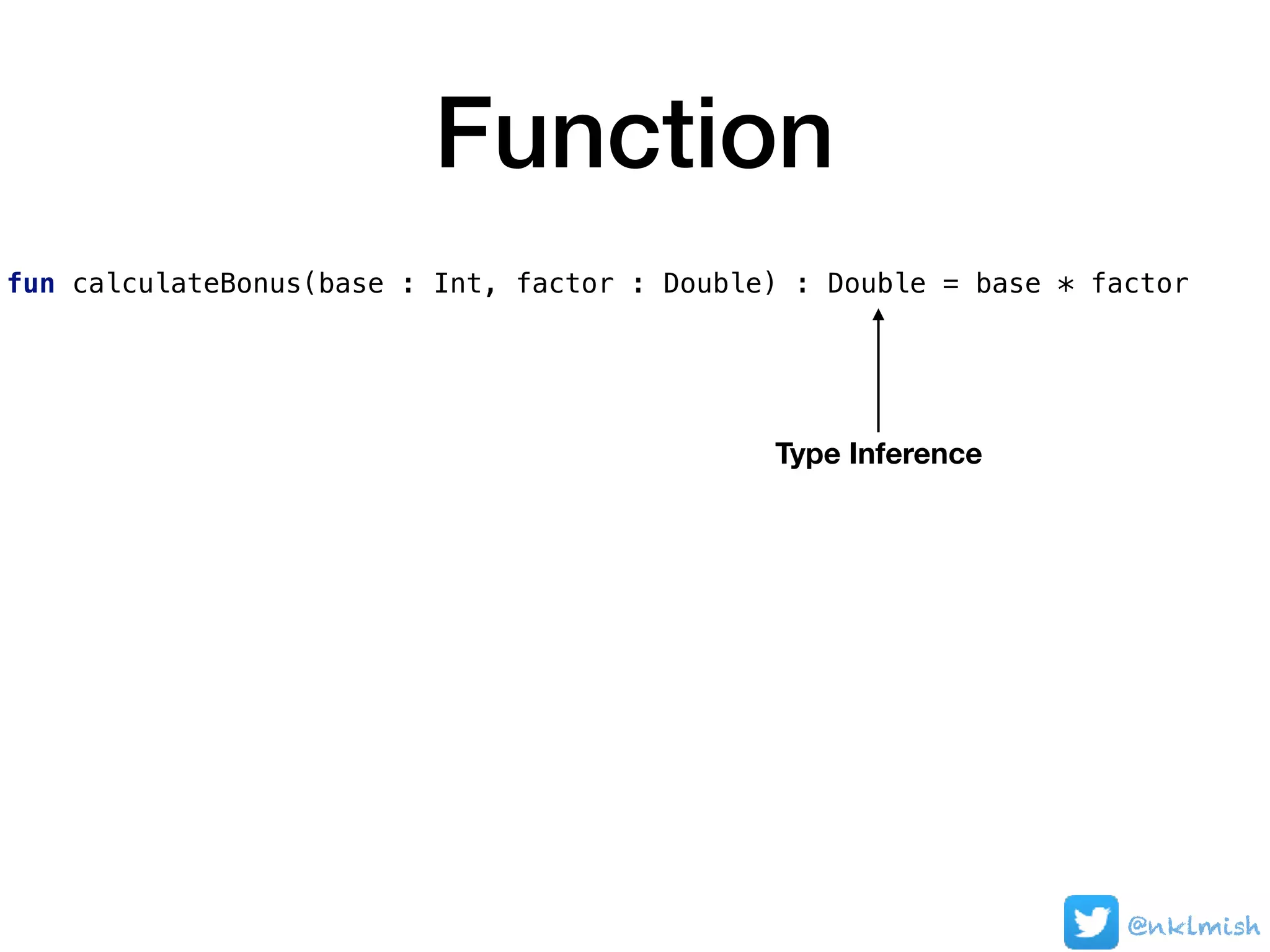 Function

fun calculateBonus(base : Int, factor : Double) : Double = base * factor

Type Inference

@nklmish